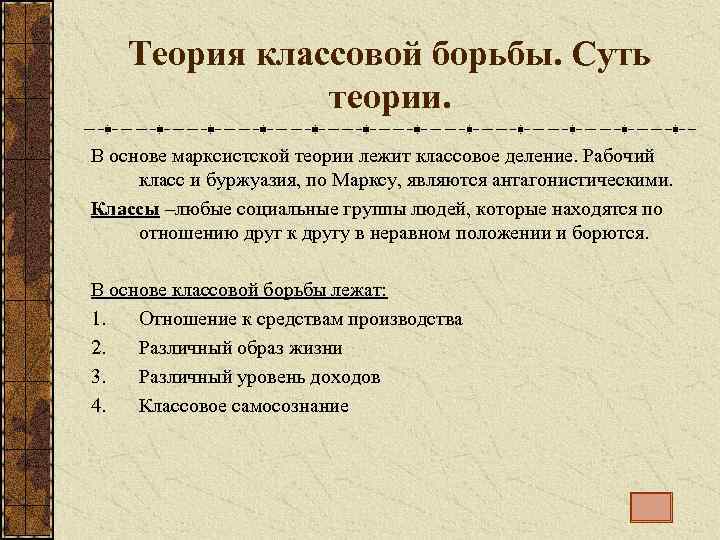 Теория классовой борьбы. Суть теории.

В основе марксистской теории лежит классовое деление. Рабочий класс и буржуазия, по Марксу, являются антагонистическими.

Классы –любые социальные группы людей, которые находятся по отношению друг к другу в неравном положении и борются.

В основе классовой борьбы лежат:
1. Отношение к средствам производства
2. Различный образ жизни
3. Различный уровень доходов
4. Классовое самосознание